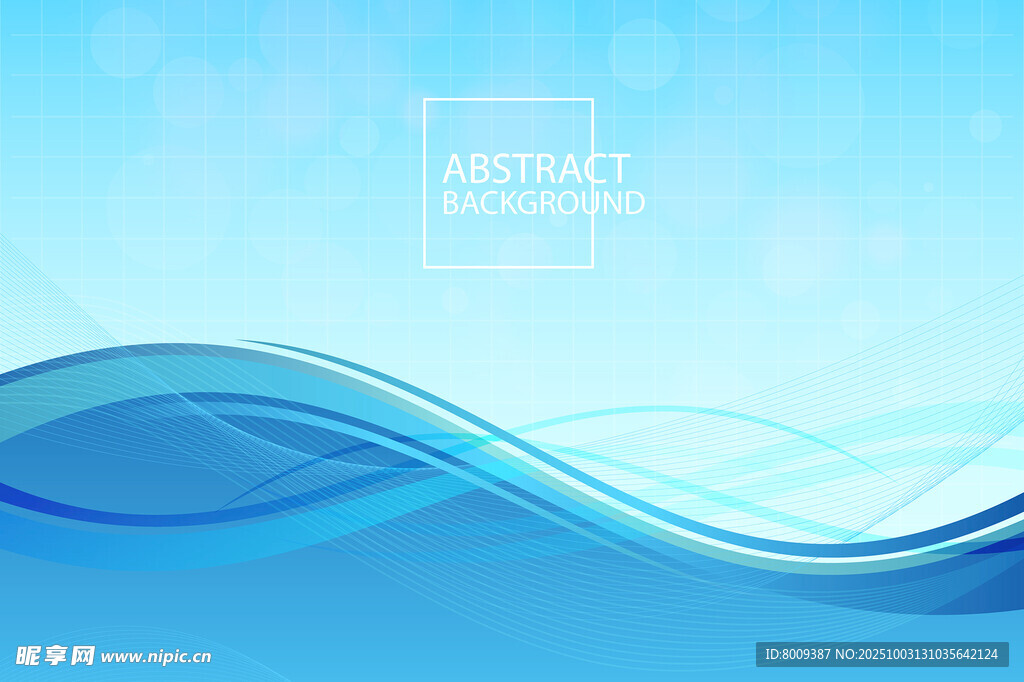 ABSTRACT
BACKGROUND

昵享网 www.nipic.cn

ID:8009387 NO:20251003131035642124